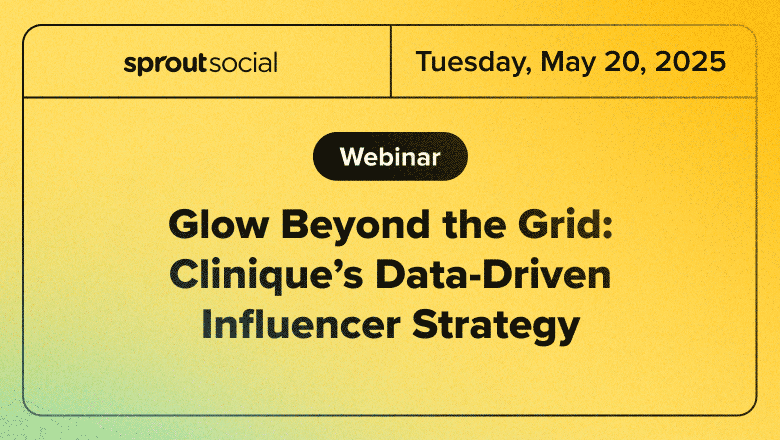 sproutsocial

Tuesday, May 20, 2025

Webinar

Glow Beyond the Grid: Clinique's Data-Driven Influencer Strategy